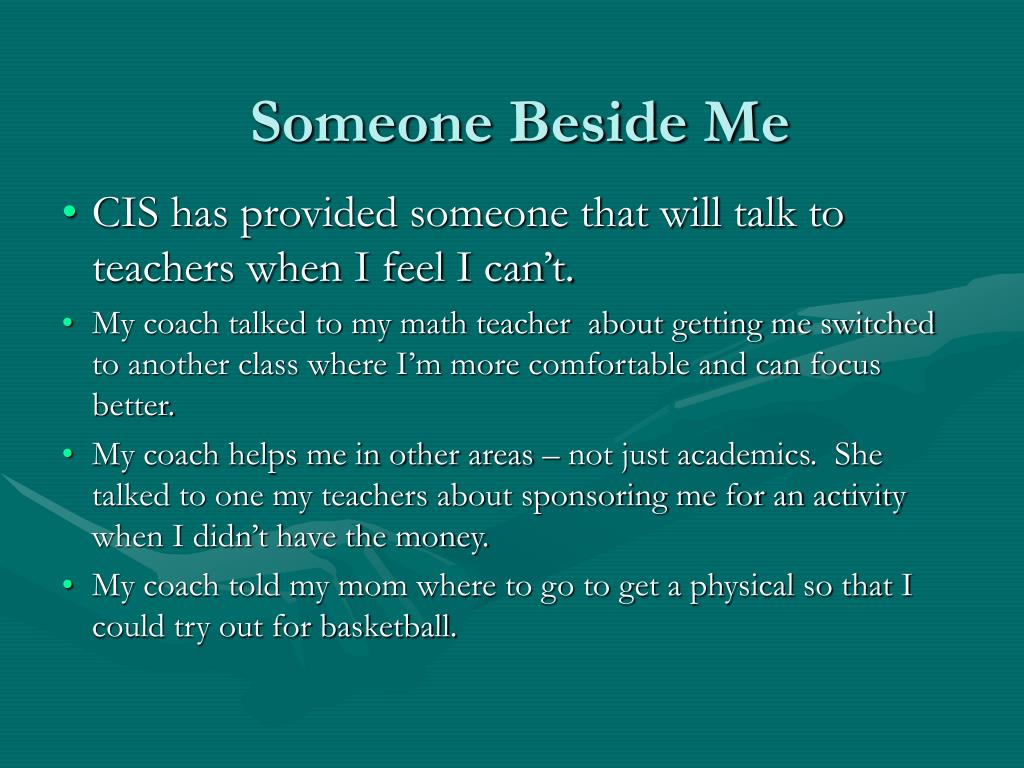 Someone Beside Me

• CIS has provided someone that will talk to teachers when I feel I can’t.

• My coach talked to my math teacher about getting me switched to another class where I’m more comfortable and can focus better.

• My coach helps me in other areas – not just academics. She talked to one my teachers about sponsoring me for an activity when I didn’t have the money.

• My coach told my mom where to go to get a physical so that I could try out for basketball.